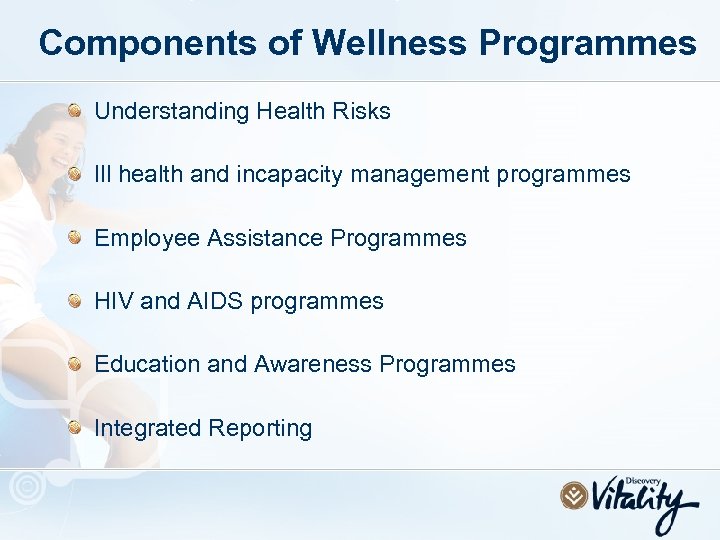 Components of Wellness Programmes

Understanding Health Risks

Ill health and incapacity management programmes

Employee Assistance Programmes

HIV and AIDS programmes

Education and Awareness Programmes

Integrated Reporting

Discovery Vitality